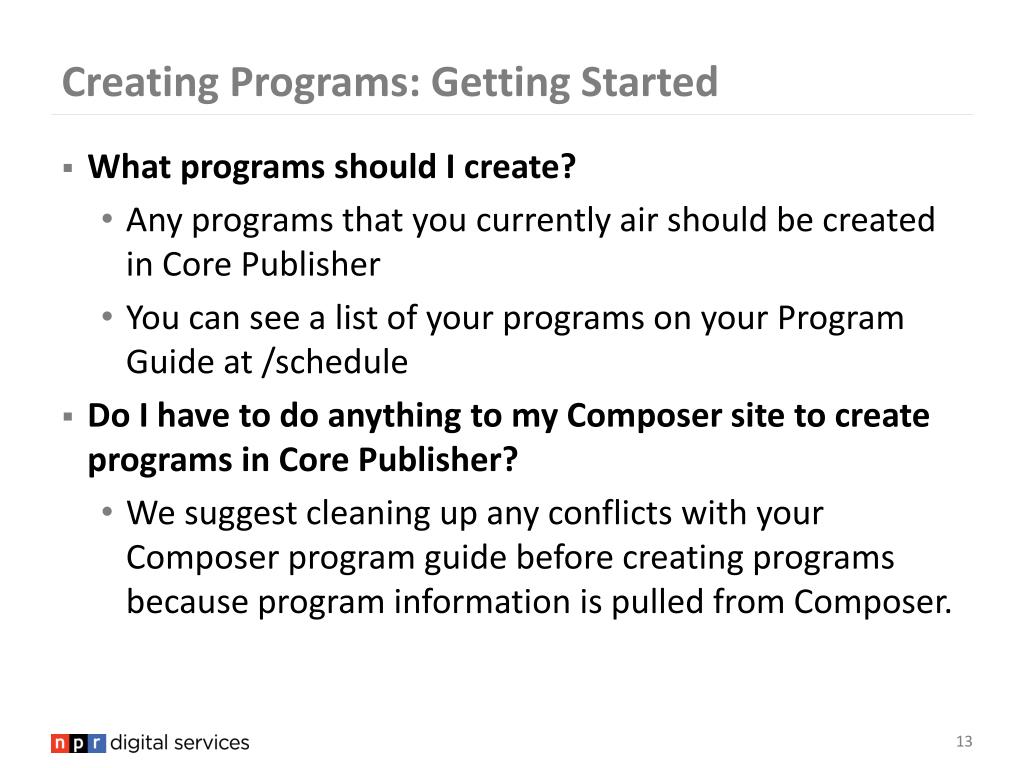 Creating Programs: Getting Started

▪ What programs should I create?

• Any programs that you currently air should be created in Core Publisher

• You can see a list of your programs on your Program Guide at /schedule

▪ Do I have to do anything to my Composer site to create programs in Core Publisher?

• We suggest cleaning up any conflicts with your Composer program guide before creating programs because program information is pulled from Composer.

npr digital services

13